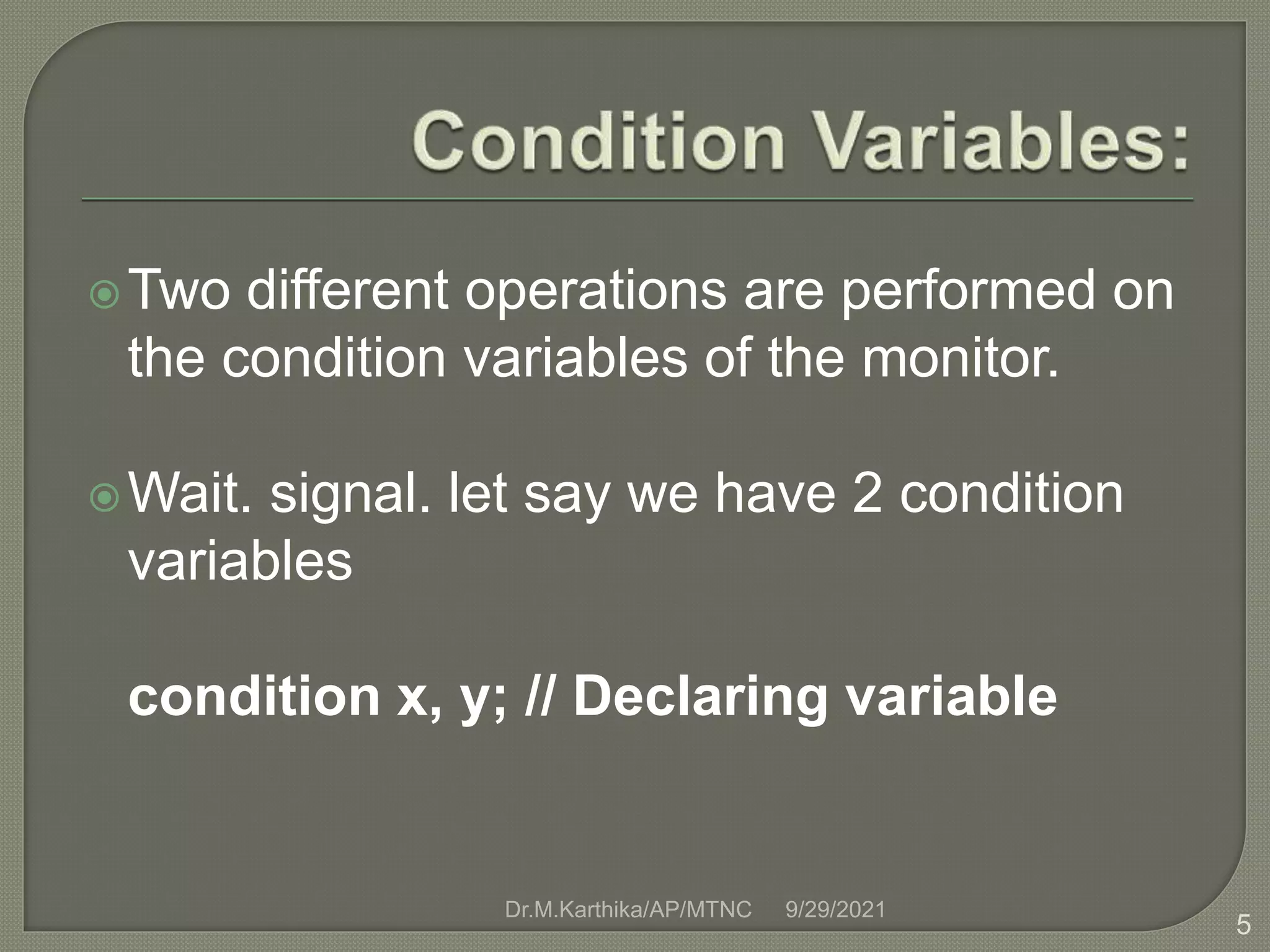 Condition Variables:

Two different operations are performed on the condition variables of the monitor.

Wait. signal. let say we have 2 condition variables

condition x, y; // Declaring variable

Dr.M.Karthika/AP/MTNC 9/29/2021

5